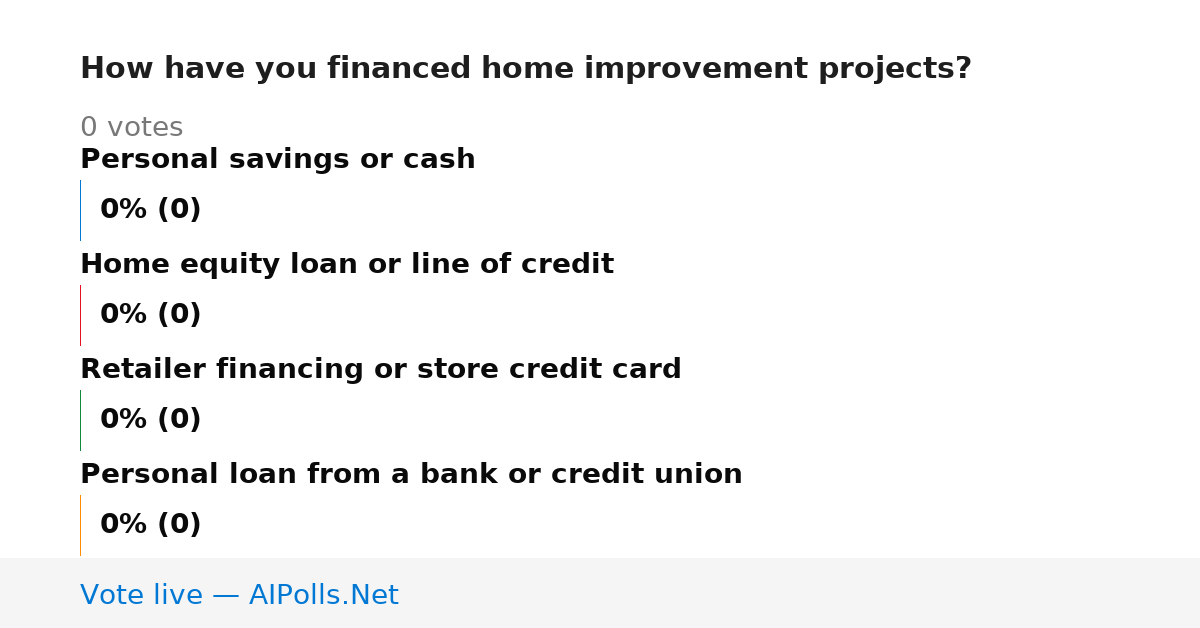 How have you financed home improvement projects?

0 votes

Personal savings or cash

0% (0)

Home equity loan or line of credit

0% (0)

Retailer financing or store credit card

0% (0)

Personal loan from a bank or credit union

0% (0)

Vote live — AIPolls.Net